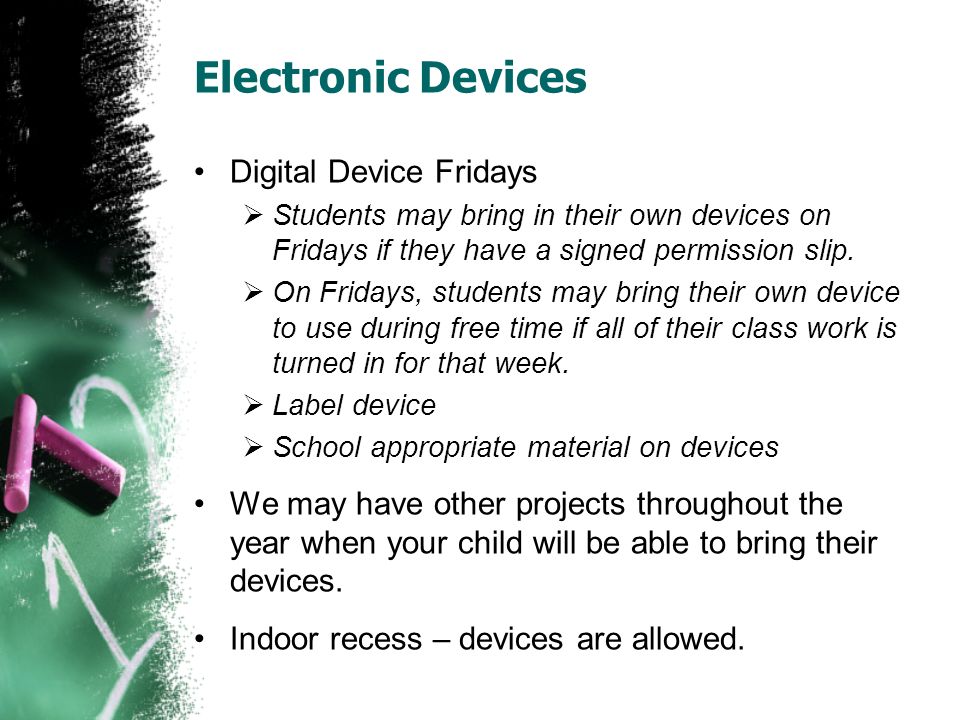 Electronic Devices

• Digital Device Fridays
➢ Students may bring in their own devices on Fridays if they have a signed permission slip.
➢ On Fridays, students may bring their own device to use during free time if all of their class work is turned in for that week.
➢ Label device
➢ School appropriate material on devices

• We may have other projects throughout the year when your child will be able to bring their devices.

• Indoor recess – devices are allowed.